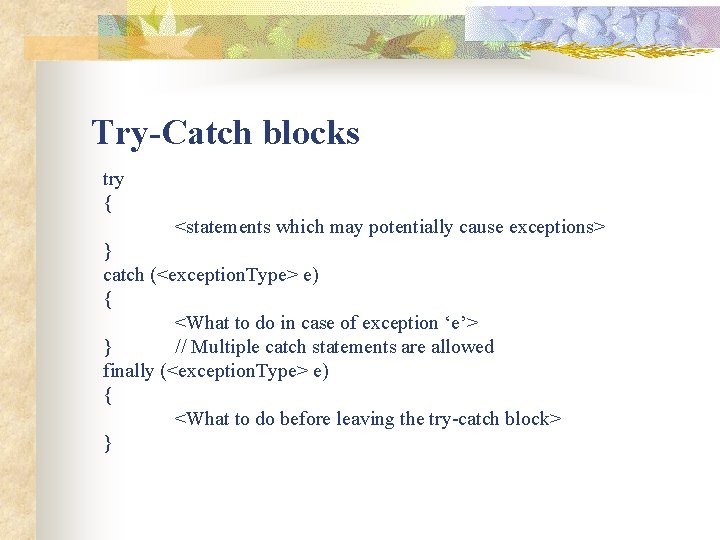 Try-Catch blocks

try
{
<statements which may potentially cause exceptions>
}
catch (<exceptionType> e)
{
<What to do in case of exception ‘e’>
} // Multiple catch statements are allowed
finally (<exceptionType> e)
{
<What to do before leaving the try-catch block>
}